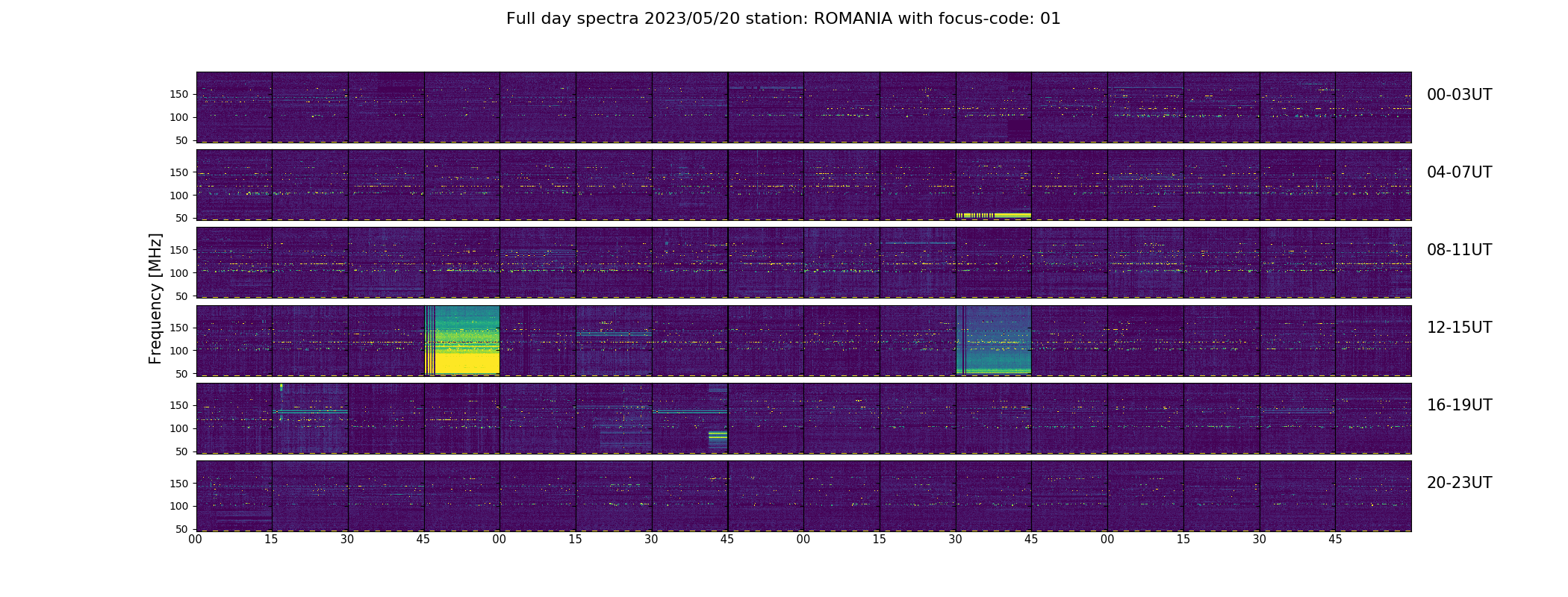 Full day spectra 2023/05/20 station: ROMANIA with focus-code: 01

Frequency [MHz]

150
100
50

00-03UT

150
100
50

04-07UT

150
100
50

08-11UT

150
100
50

12-15UT

150
100
50

16-19UT

150
100
50

20-23UT

00 15 30 45 00 15 30 45 00 15 30 45 00 15 30 45